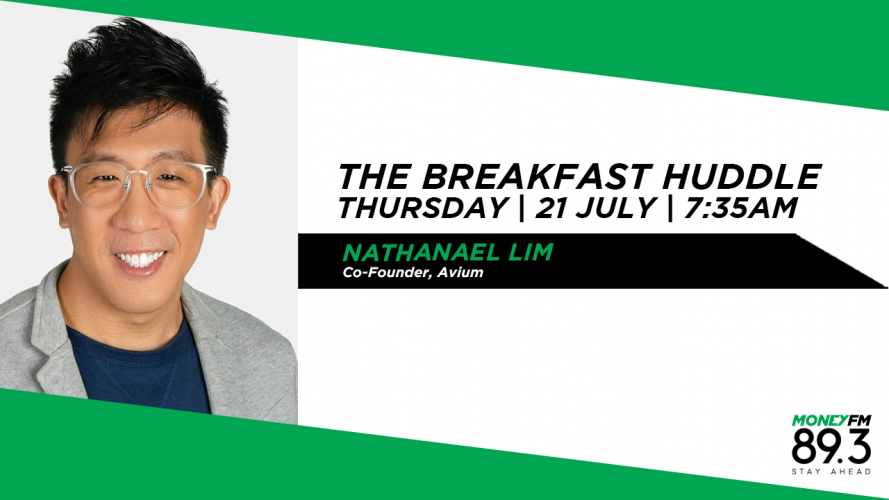 THE BREAKFAST HUDDLE
THURSDAY | 21 JULY | 7:35AM

NATHANAEL LIM
Co-Founder, Avium

MONEYFM
89.3
STAY AHEAD